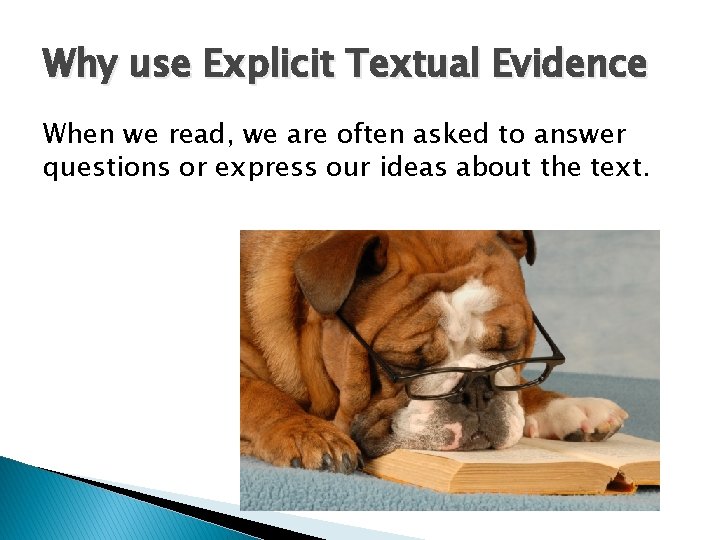 Why use Explicit Textual Evidence

When we read, we are often asked to answer questions or express our ideas about the text.